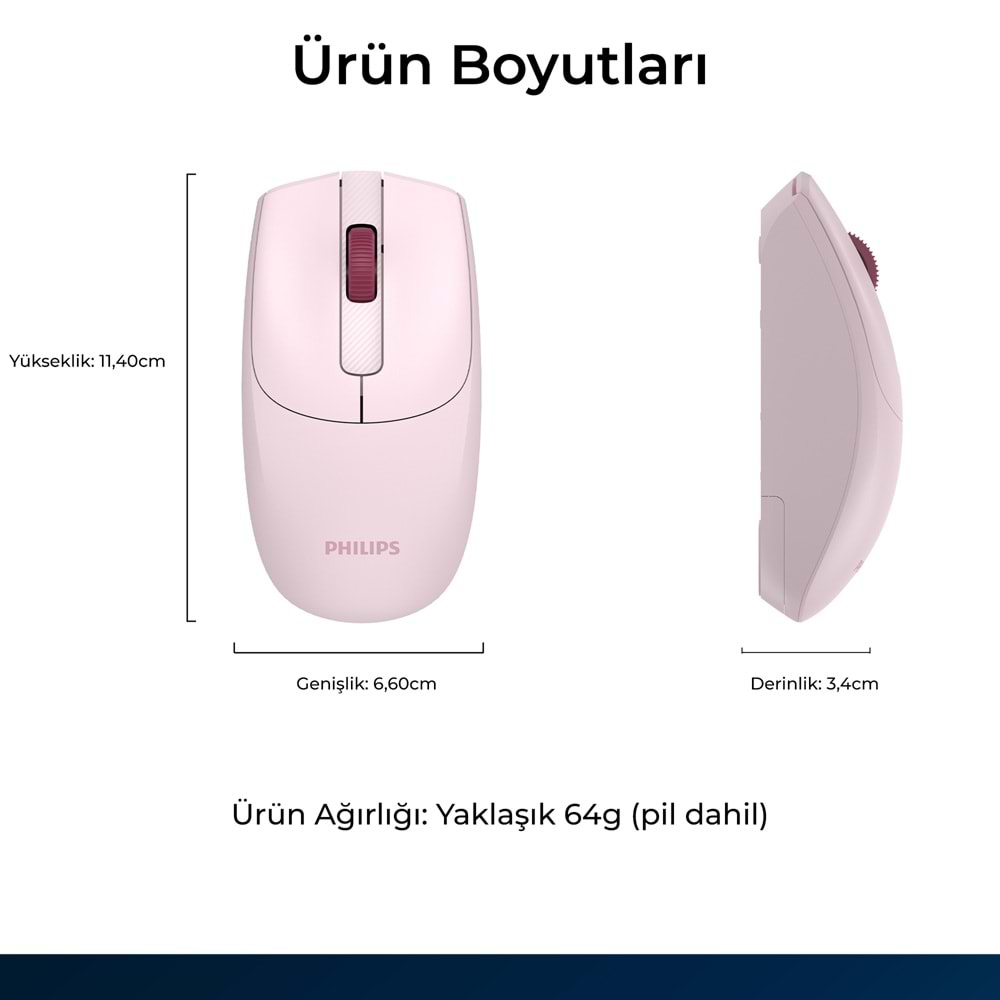 Ürün Boyutları

Yükseklik: 11,40cm

PHILIPS

Genişlik: 6,60cm

Derinlik: 3,4cm

Ürün Ağırlığı: Yaklaşık 64g (pil dahil)